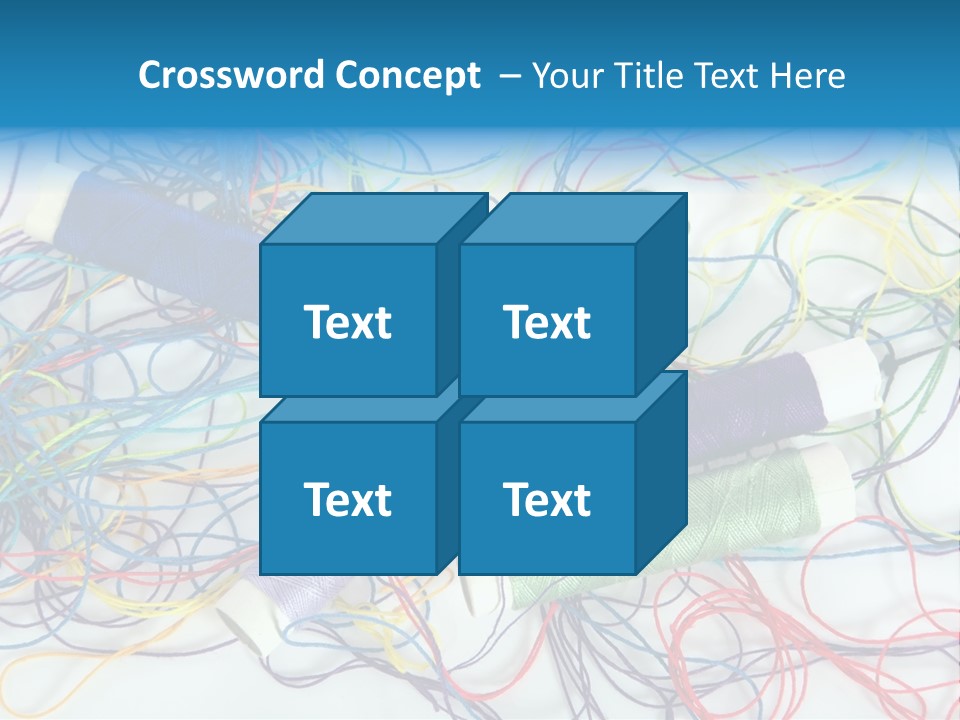 Crossword Concept – Your Title Text Here

Text

Text

Text

Text